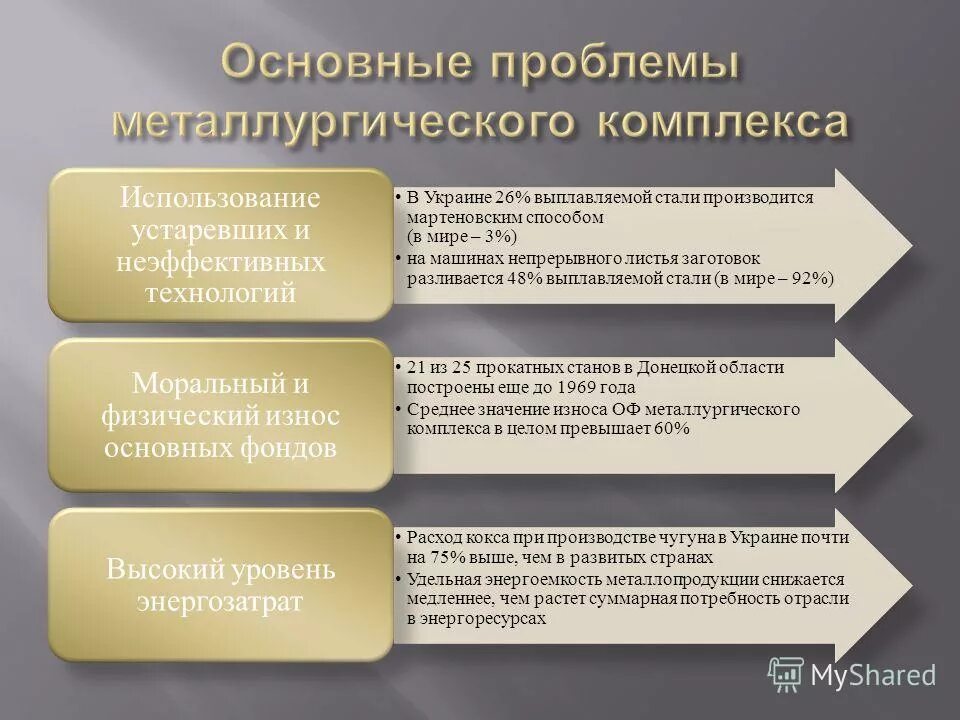 Основные проблемы металлургического комплекса

Использование устаревших и неэффективных технологий

• В Украине 26% выплавляемой стали производится мартеновским способом (в мире – 3%)
• на машинах непрерывного листья заготовок разливается 48% выплавляемой стали (в мире – 92%)

Моральный и физический износ основных фондов

• 21 из 25 прокатных станов в Донецкой области построены еще до 1969 года
• Среднее значение износа ОФ металлургического комплекса в целом превышает 60%

Высокий уровень энергозатрат

• Расход кокса при производстве чугуна в Украине почти на 75% выше, чем в развитых странах
• Удельная энергоемкость металлопродукции снижается медленнее, чем растет суммарная потребность отрасли в энергоресурсах

MyShared